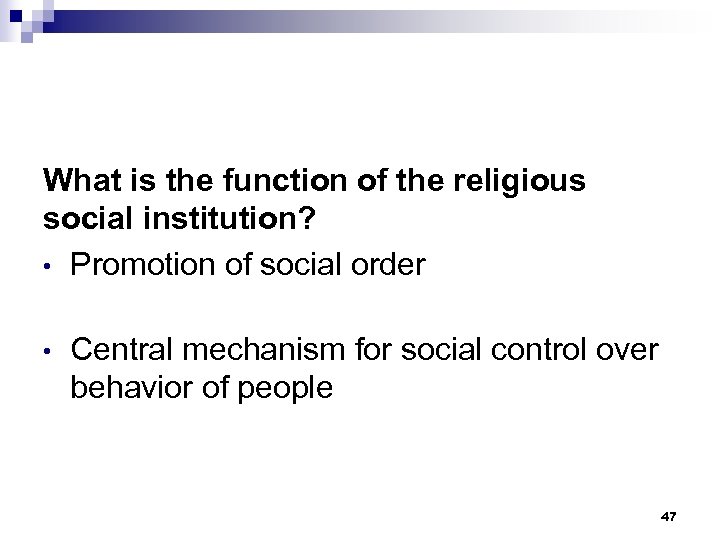 What is the function of the religious social institution?

• Promotion of social order

• Central mechanism for social control over behavior of people

47